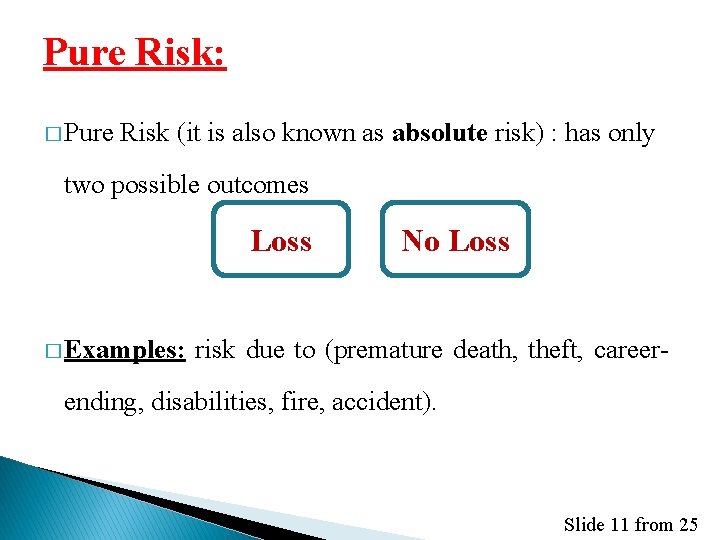 Pure Risk:

□ Pure Risk (it is also known as absolute risk) : has only two possible outcomes

Loss

No Loss

□ Examples: risk due to (premature death, theft, career-ending, disabilities, fire, accident).

Slide 11 from 25